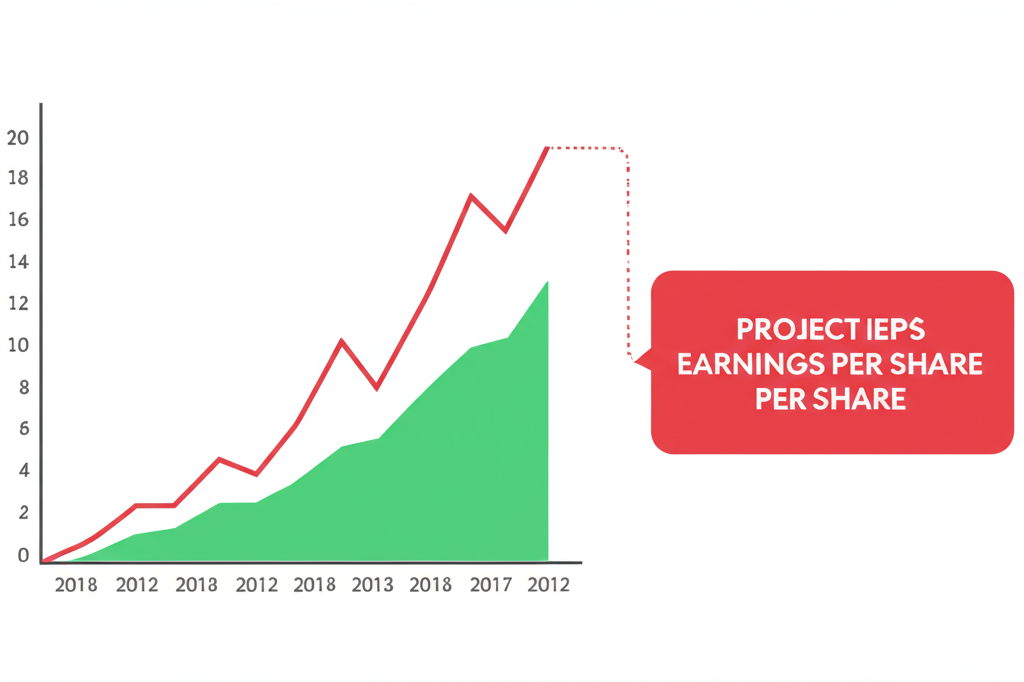 20
18
16
14
12
10
8
6
4
2
0

2018 2012 2018 2012 2018 2013 2018 2017 2012

PROJECT IEPS
EARNINGS PER SHARE
PER SHARE